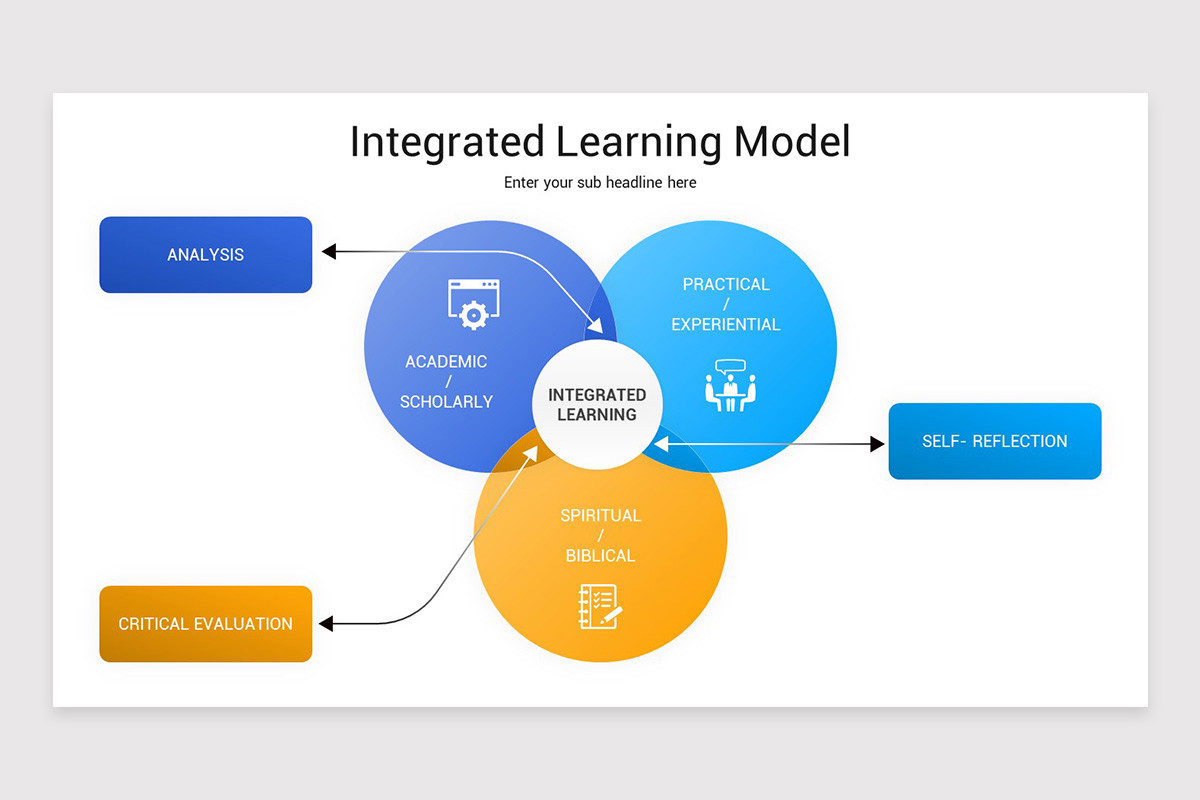 Integrated Learning Model

Enter your sub headline here

ANALYSIS

ACADEMIC / SCHOLARLY

PRACTICAL / EXPERIENTIAL

INTEGRATED LEARNING

SELF- REFLECTION

SPIRITUAL / BIBLICAL

CRITICAL EVALUATION